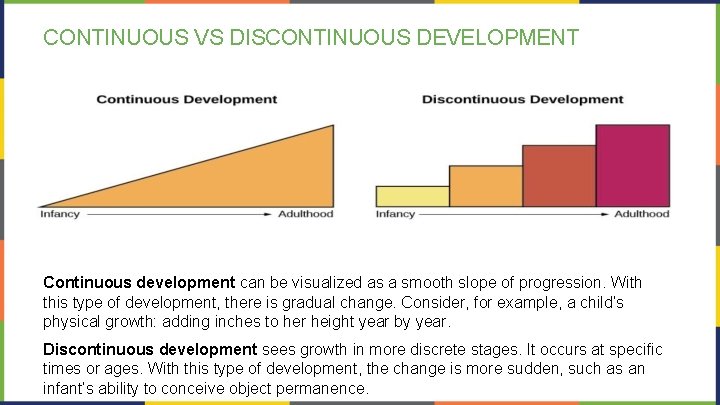 CONTINUOUS VS DISCONTINUOUS DEVELOPMENT

Continuous Development

Infancy

Adulthood

Discontinuous Development

Infancy

Adulthood

Continuous development can be visualized as a smooth slope of progression. With this type of development, there is gradual change. Consider, for example, a child's physical growth: adding inches to her height year by year.

Discontinuous development sees growth in more discrete stages. It occurs at specific times or ages. With this type of development, the change is more sudden, such as an infant's ability to conceive object permanence.